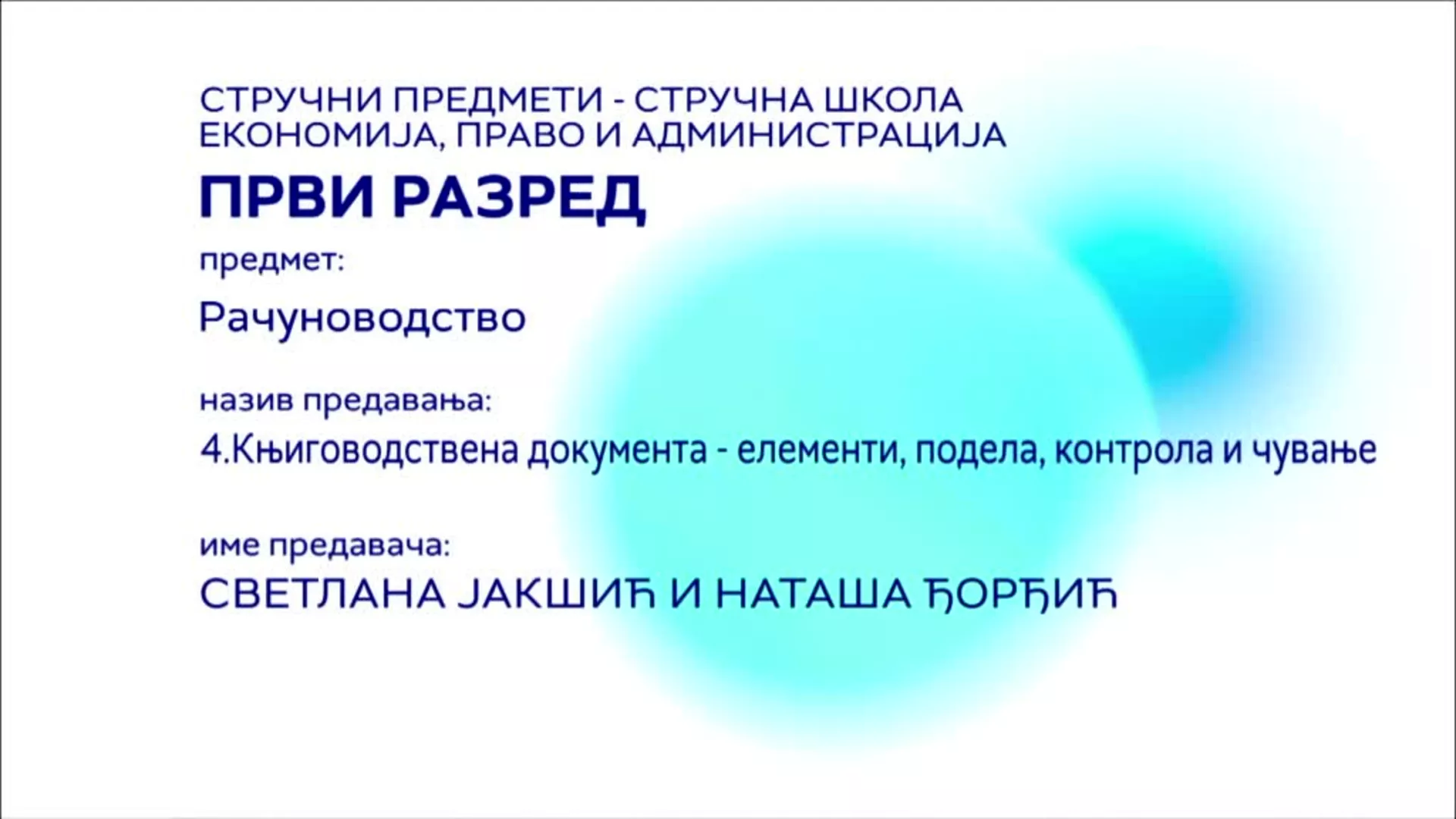 СТРУЧНИ ПРЕДМЕТИ - СТРУЧНА ШКОЛА
ЕКОНОМИЈА, ПРАВО И АДМИНИСТРАЦИЈА

ПРВИ РАЗРЕД

предмет:

Рачуноводство

назив предавања:

4.Књиговодствена документа - елементи, подела, контрола и чување

име предавача:

СВЕТЛАНА ЈАКШИЋ И НАТАША ЂОРЂИЋ